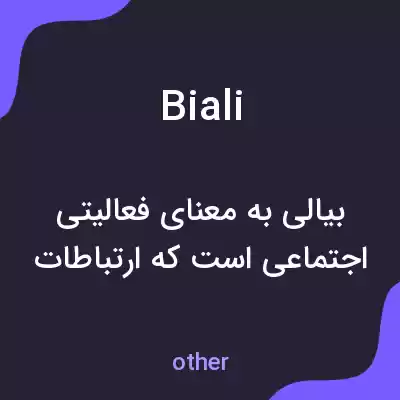 Biali

بیالی به معنای فعالیتی اجتماعی است که ارتباطات

other